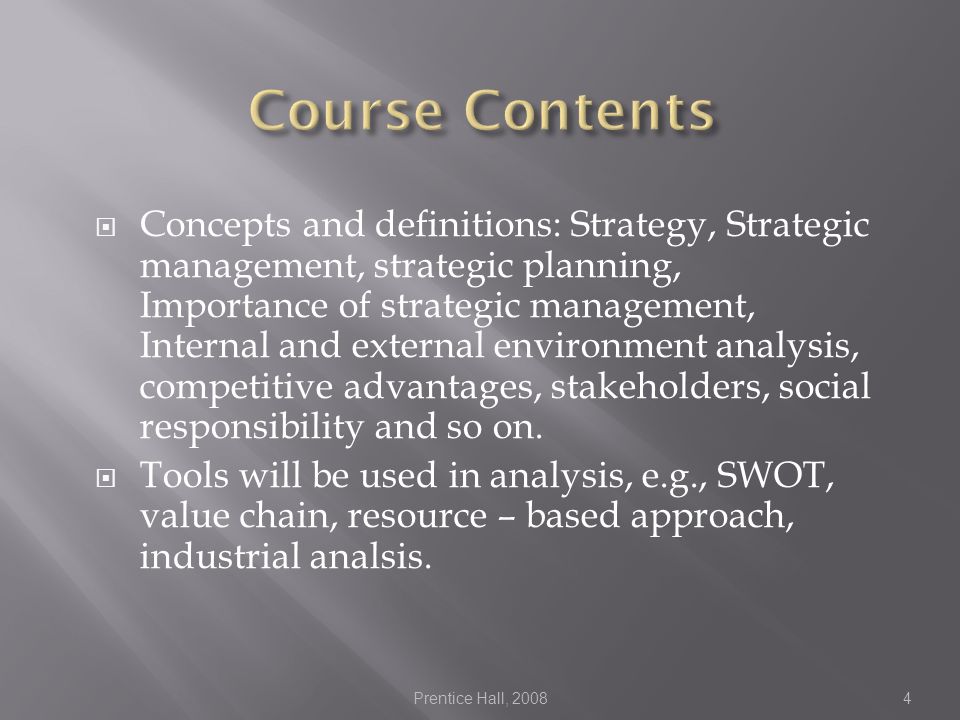 Course Contents

Concepts and definitions: Strategy, Strategic management, strategic planning, Importance of strategic management, Internal and external environment analysis, competitive advantages, stakeholders, social responsibility and so on.

Tools will be used in analysis, e.g., SWOT, value chain, resource – based approach, industrial analsis.

Prentice Hall, 2008

4